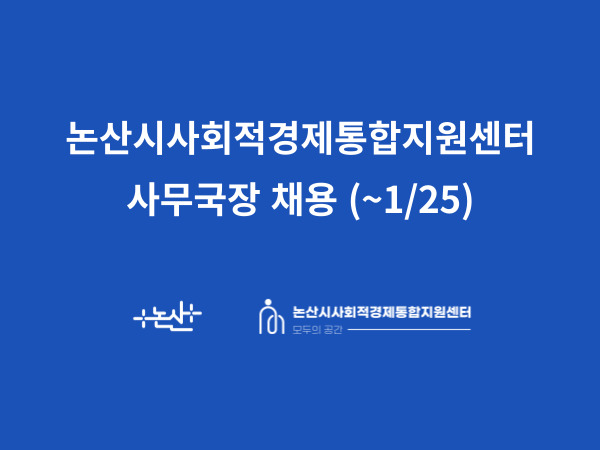 논산시사회적경제통합지원센터
사무국장 채용 (~1/25)

논산

논산시사회적경제통합지원센터
모두의 공간